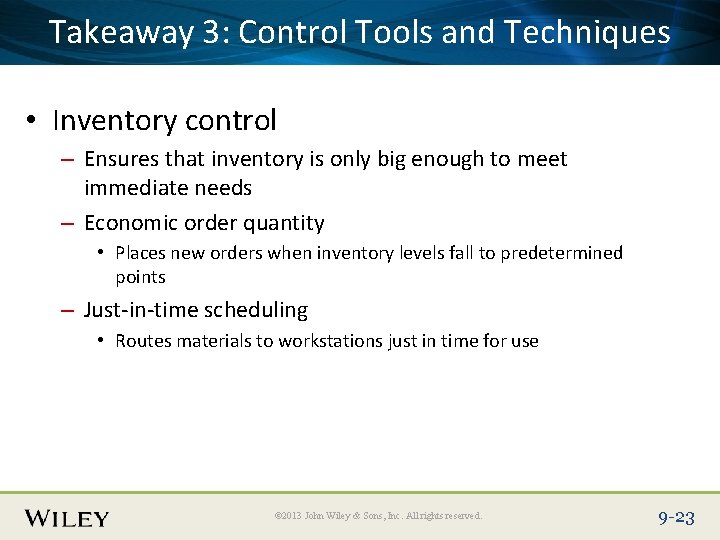 Takeaway 3: Control Tools and Techniques

• Inventory control

– Ensures that inventory is only big enough to meet immediate needs

– Economic order quantity

• Places new orders when inventory levels fall to predetermined points

– Just-in-time scheduling

• Routes materials to workstations just in time for use

WILEY

©2013 John Wiley & Sons, Inc. All rights reserved.

9-23